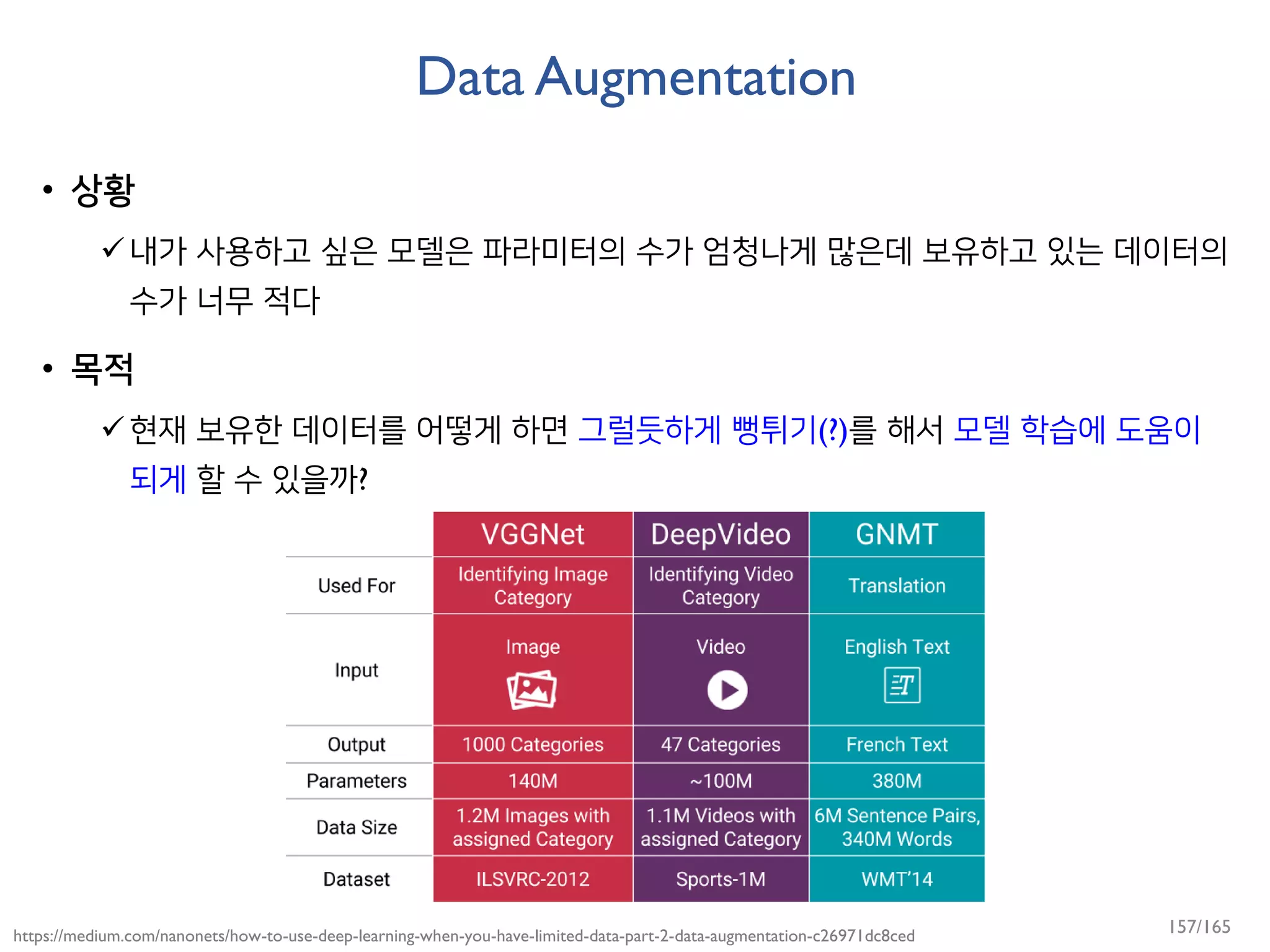 Data Augmentation

• 상황

✓ 내가 사용하고 싶은 모델은 파라미터의 수가 엄청나게 많은데 보유하고 있는 데이터의 수가 너무 적다

• 목적

✓ 현재 보유한 데이터를 어떻게 하면 그럴듯하게 뻥튀기(?)를 해서 모델 학습에 도움이 되게 할 수 있을까?

| | VGGNet | DeepVideo | GNMT |
|---|---|---|---|
| Used For | Identifying Image Category | Identifying Video Category | Translation |
| Input | Image | Video | English Text |
| Output | 1000 Categories | 47 Categories | French Text |
| Parameters | 140M | ~100M | 380M |
| Data Size | 1.2M Images with assigned Category | 1.1M Videos with assigned Category | 6M Sentence Pairs, 340M Words |
| Dataset | ILSVRC-2012 | Sports-1M | WMT'14 |

https://medium.com/nanonets/how-to-use-deep-learning-when-you-have-limited-data-part-2-data-augmentation-c26971dc8ced

157/165